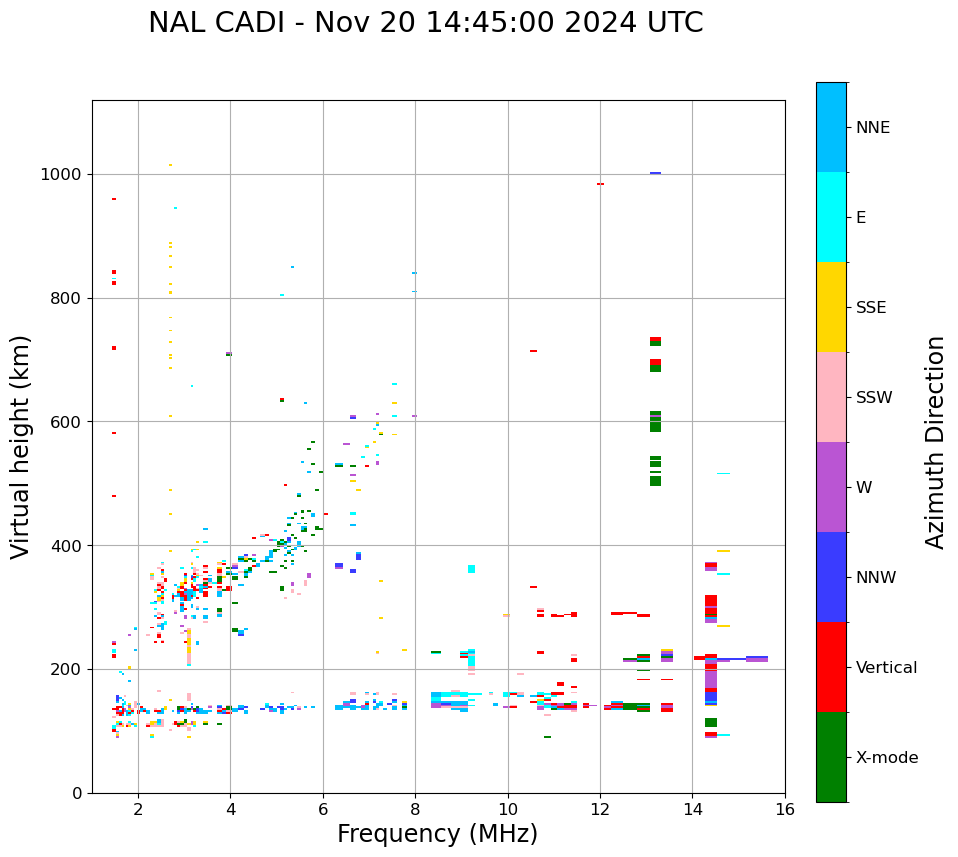 NAL CADI - Nov 20 14:45:00 2024 UTC

Virtual height (km)

1000
800
600
400
200
0

2
4
6
8
10
12
14
16

Frequency (MHz)

NNE
E
SSE
SSW
W
NNW
Vertical
X-mode

Azimuth Direction